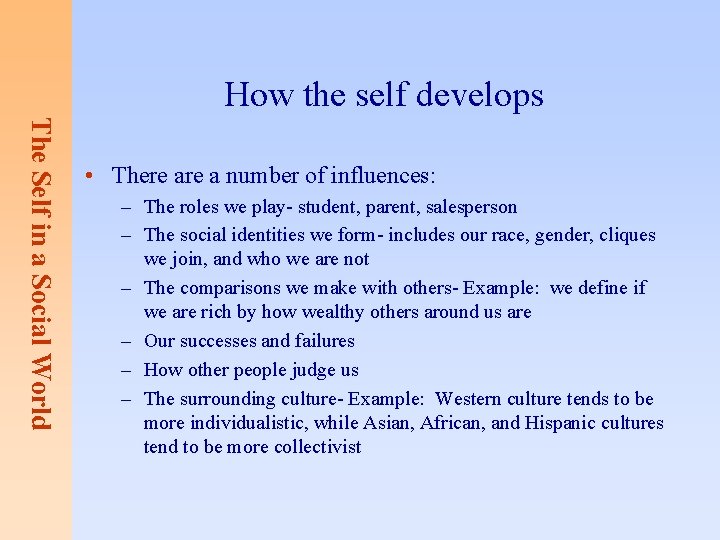 The Self in a Social World

How the self develops

• There are a number of influences:
– The roles we play- student, parent, salesperson
– The social identities we form- includes our race, gender, cliques we join, and who we are not
– The comparisons we make with others- Example: we define if we are rich by how wealthy others around us are
– Our successes and failures
– How other people judge us
– The surrounding culture- Example: Western culture tends to be more individualistic, while Asian, African, and Hispanic cultures tend to be more collectivist